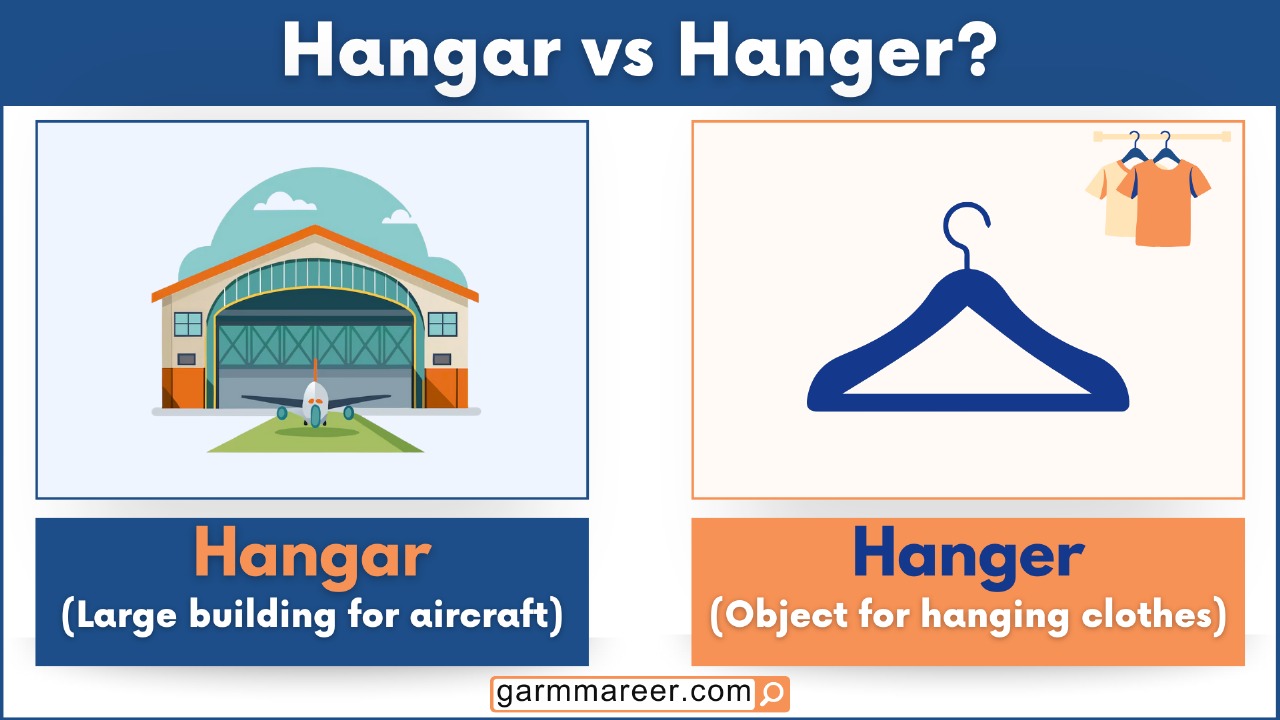 Hangar vs Hanger?

Hangar
(Large building for aircraft)

Hanger
(Object for hanging clothes)

garmmareer.com